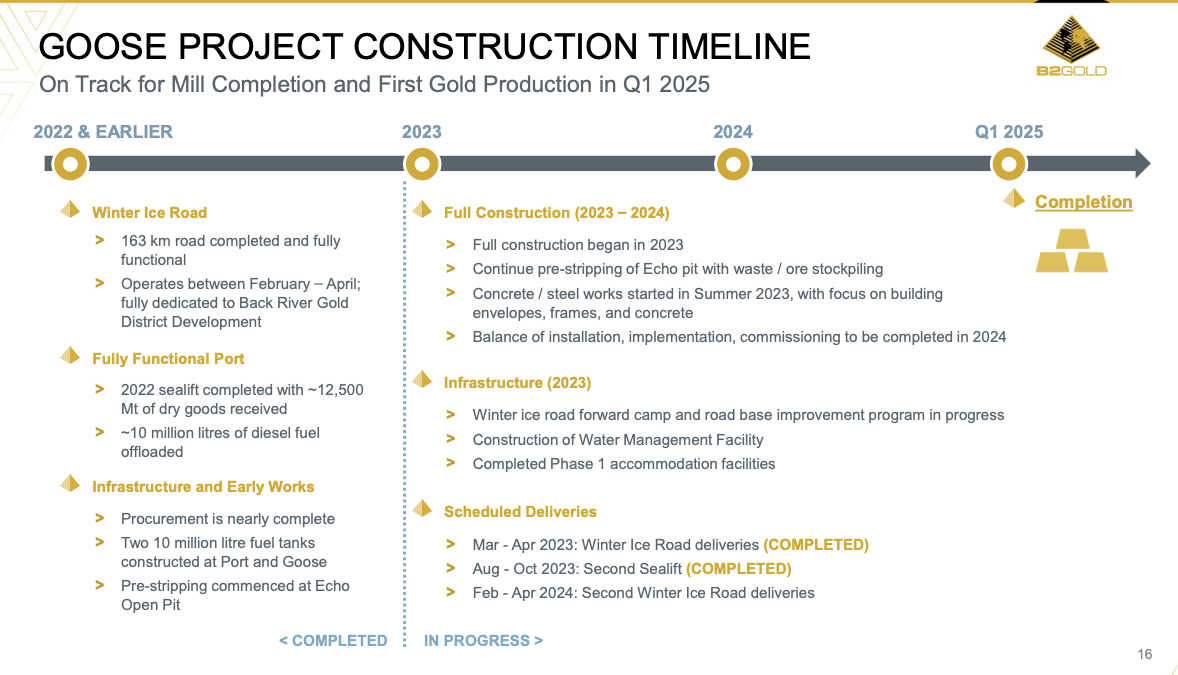 GOOSE PROJECT CONSTRUCTION TIMELINE
On Track for Mill Completion and First Gold Production in Q1 2025

B2GOLD

2022 & EARLIER

2023

2024

Q1 2025

Winter Ice Road
> 163 km road completed and fully functional
> Operates between February – April; fully dedicated to Back River Gold District Development

Fully Functional Port
> 2022 sealift completed with ~12,500 Mt of dry goods received
> ~10 million litres of diesel fuel offloaded

Infrastructure and Early Works
> Procurement is nearly complete
> Two 10 million litre fuel tanks constructed at Port and Goose
> Pre-stripping commenced at Echo Open Pit

< COMPLETED

Full Construction (2023 – 2024)
> Full construction began in 2023
> Continue pre-stripping of Echo pit with waste / ore stockpiling
> Concrete / steel works started in Summer 2023, with focus on building envelopes, frames, and concrete
> Balance of installation, implementation, commissioning to be completed in 2024

Infrastructure (2023)
> Winter ice road forward camp and road base improvement program in progress
> Construction of Water Management Facility
> Completed Phase 1 accommodation facilities

Scheduled Deliveries
> Mar - Apr 2023: Winter Ice Road deliveries (COMPLETED)
> Aug - Oct 2023: Second Sealift (COMPLETED)
> Feb - Apr 2024: Second Winter Ice Road deliveries

IN PROGRESS >

Completion

16